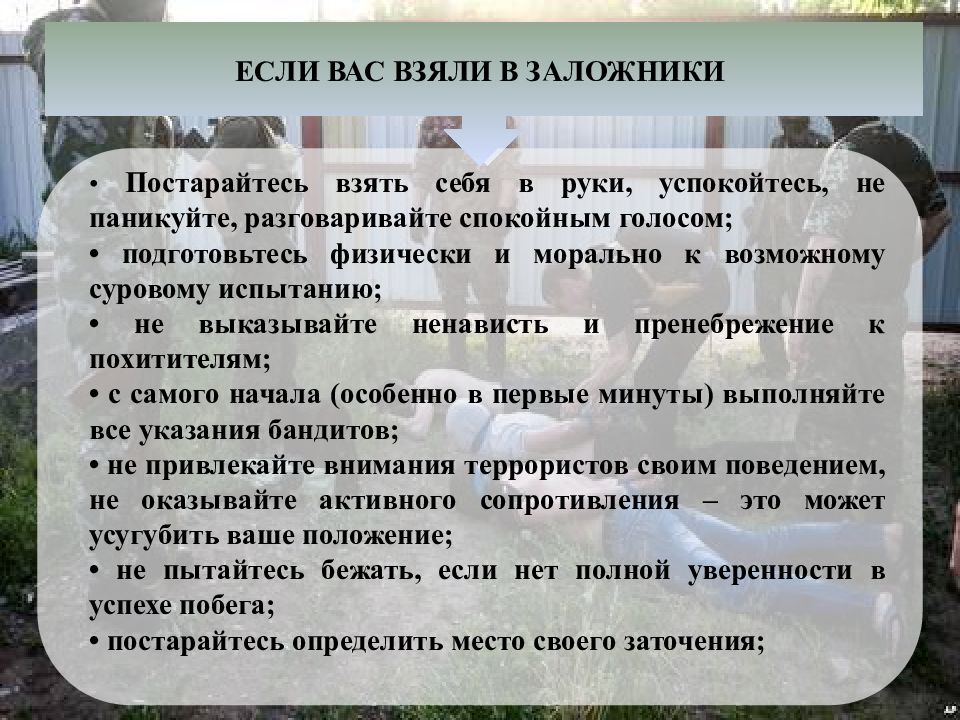 ЕСЛИ ВАС ВЗЯЛИ В ЗАЛОЖНИКИ

• Постарайтесь взять себя в руки, успокойтесь, не паникуйте, разговаривайте спокойным голосом;
• подготовьтесь физически и морально к возможному суровому испытанию;
• не выказывайте ненависть и пренебрежение к похитителям;
• с самого начала (особенно в первые минуты) выполняйте все указания бандитов;
• не привлекайте внимания террористов своим поведением, не оказывайте активного сопротивления – это может усугубить ваше положение;
• не пытайтесь бежать, если нет полной уверенности в успехе побега;
• постарайтесь определить место своего заточения;